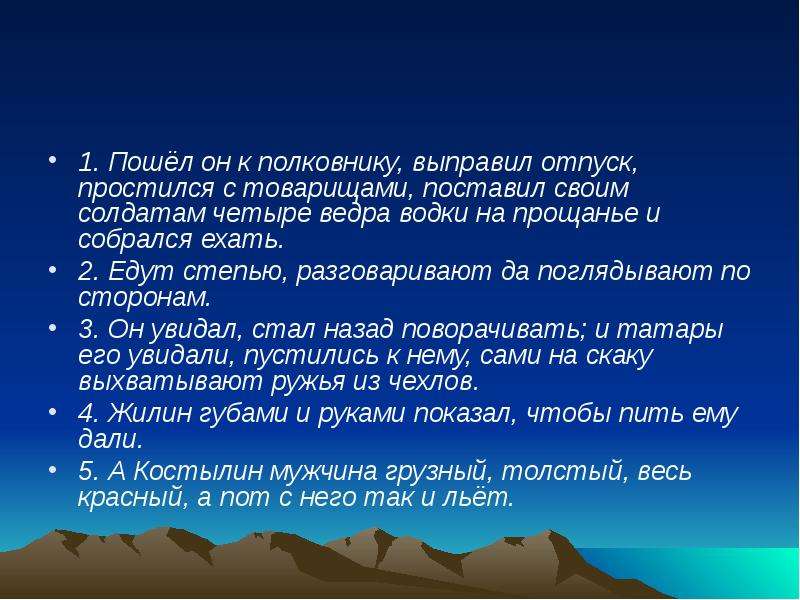 • 1. Пошёл он к полковнику, выправил отпуск, простился с товарищами, поставил своим солдатам четыре ведра водки на прощанье и собрался ехать.
• 2. Едут степью, разговаривают да поглядывают по сторонам.
• 3. Он увидал, стал назад поворачивать; и татары его увидали, пустились к нему, сами на скаку выхватывают ружья из чехлов.
• 4. Жилин губами и руками показал, чтобы пить ему дали.
• 5. А Костылин мужчина грузный, толстый, весь красный, а пот с него так и льёт.